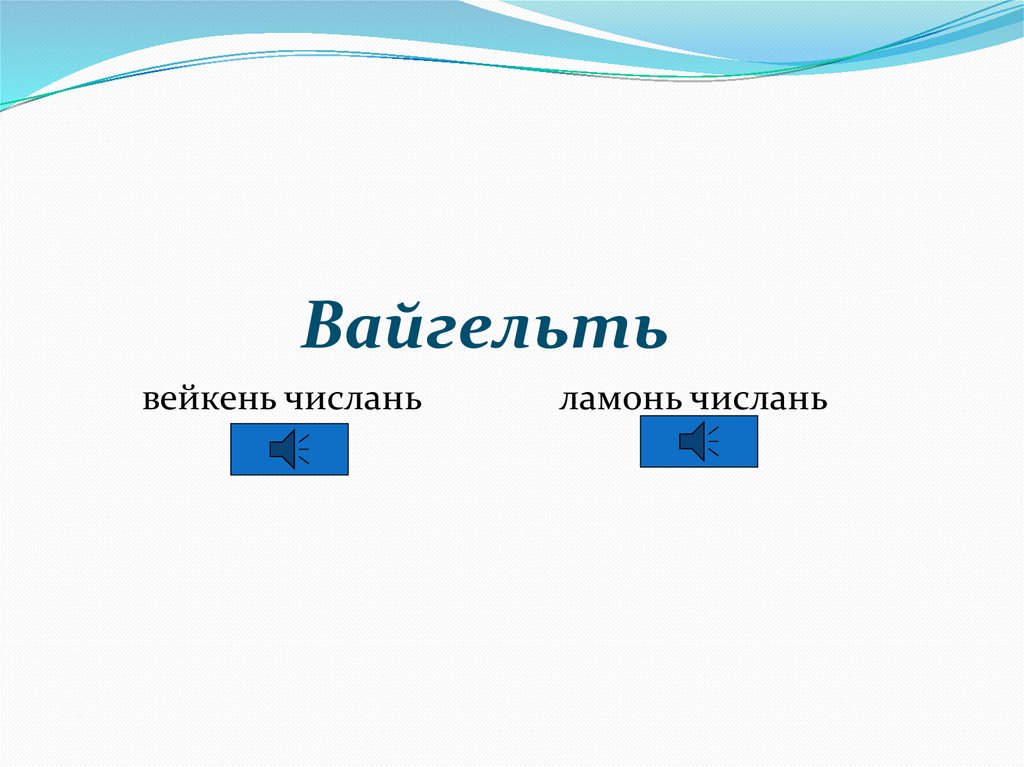 Вайгельть

вейкень числань

ламонь числань